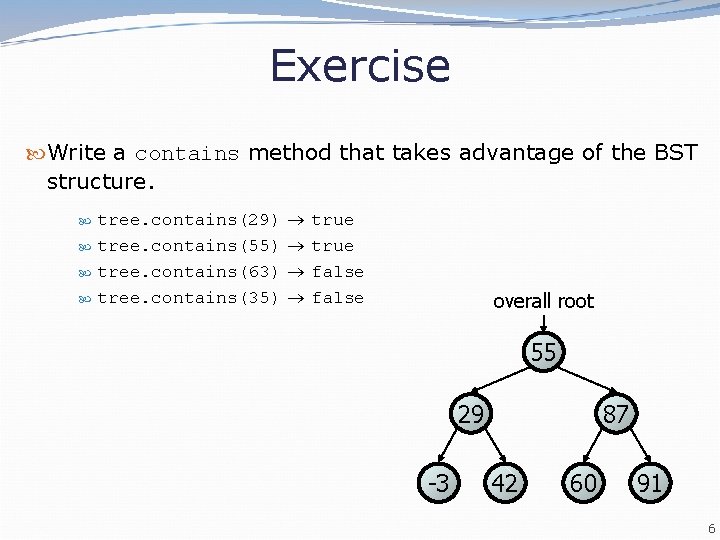 Exercise

Write a contains method that takes advantage of the BST structure.

tree.contains(29) → true
tree.contains(55) → true
tree.contains(63) → false
tree.contains(35) → false

overall root

55
29
87
-3
42
60
91

6